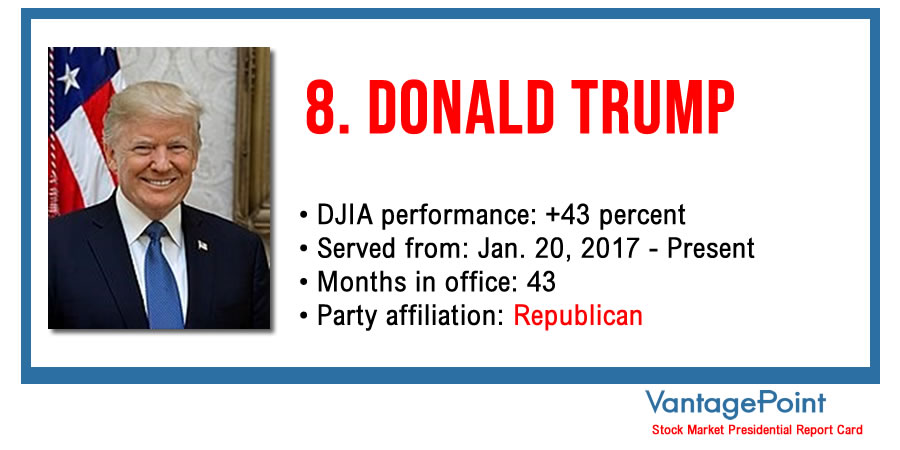 8. DONALD TRUMP

• DJIA performance: +43 percent
• Served from: Jan. 20, 2017 - Present
• Months in office: 43
• Party affiliation: Republican

VantagePoint
Stock Market Presidential Report Card